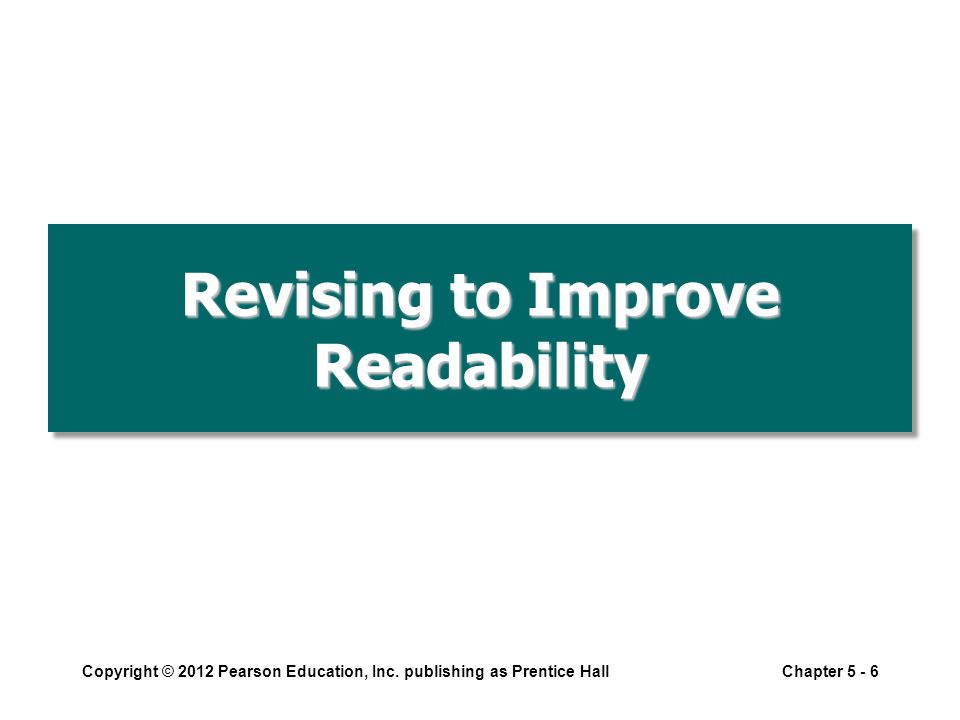 Revising to Improve Readability

Copyright © 2012 Pearson Education, Inc. publishing as Prentice Hall

Chapter 5 - 6